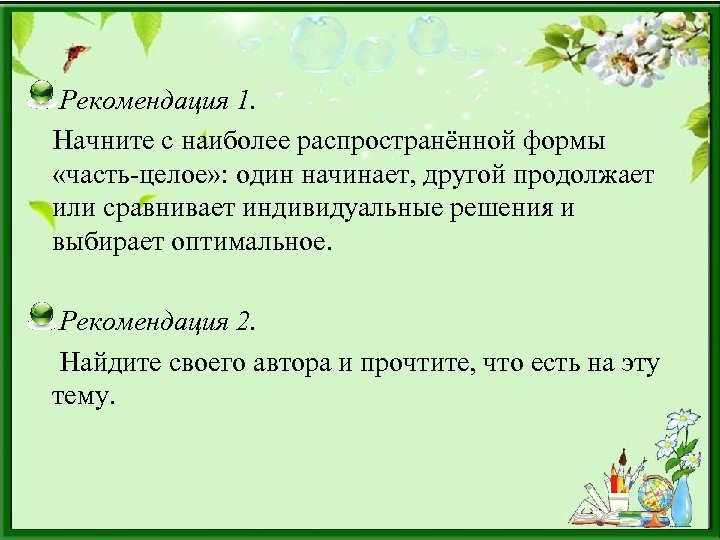 Рекомендация 1.

Начните с наиболее распространённой формы «часть-целое»: один начинает, другой продолжает или сравнивает индивидуальные решения и выбирает оптимальное.

Рекомендация 2.

Найдите своего автора и прочтите, что есть на эту тему.